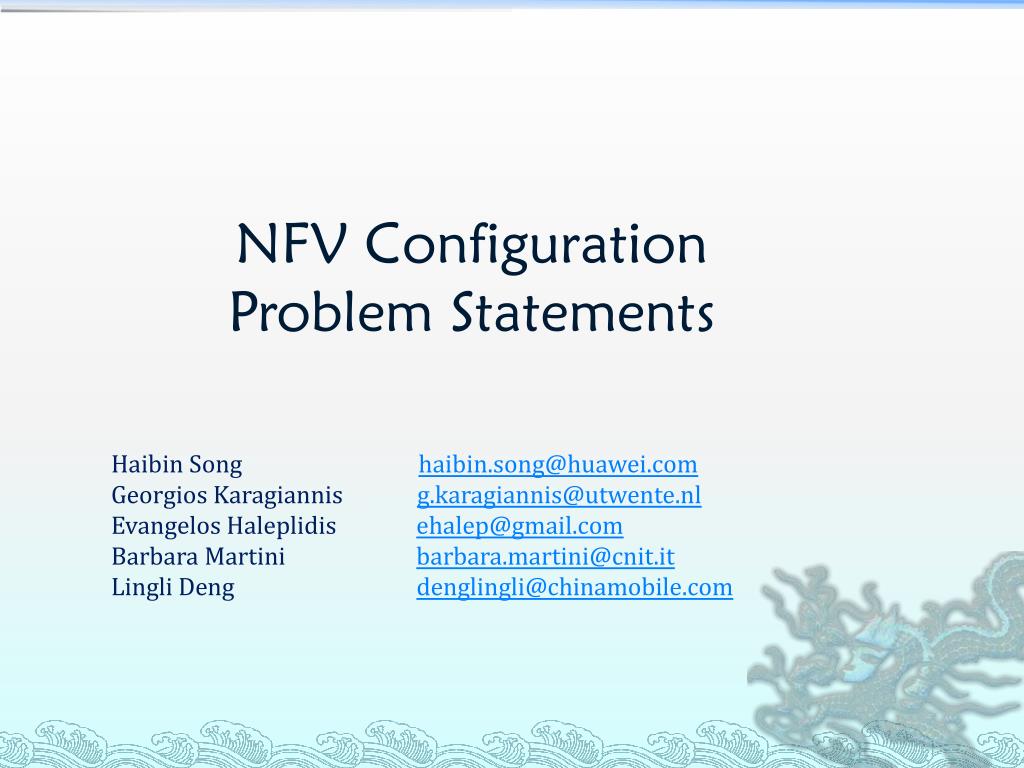 NFV Configuration
Problem Statements

Haibin Song haibin.song@huawei.com
Georgios Karagiannis g.karagiannis@utwente.nl
Evangelos Haleplidis ehalep@gmail.com
Barbara Martini barbara.martini@cnit.it
Lingli Deng denglingli@chinamobile.com